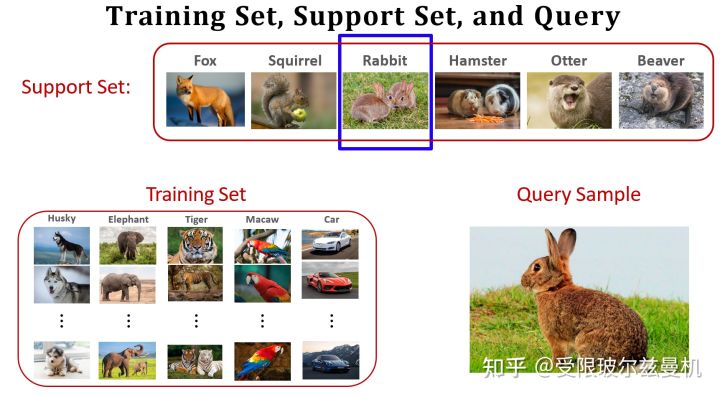 Training Set, Support Set, and Query

Support Set:

Fox Squirrel Rabbit Hamster Otter Beaver

Training Set

Husky Elephant Tiger Macaw Car

⋮ ⋮ ⋮ ⋮ ⋮

Query Sample

知乎 @受限玻尔兹曼机